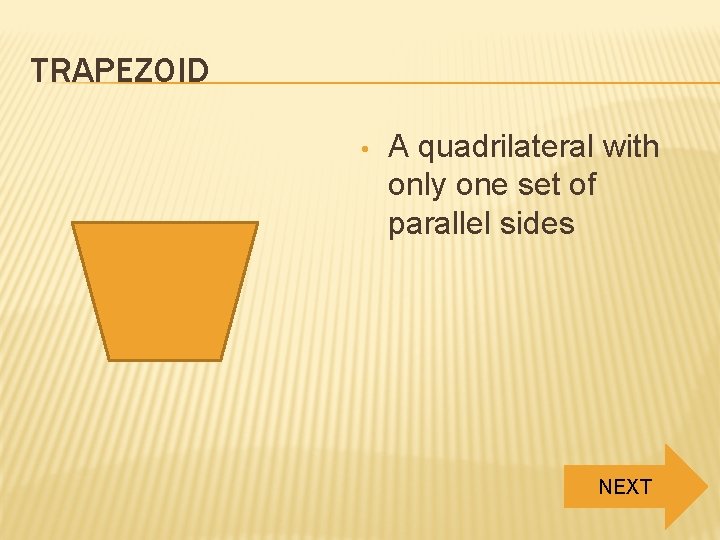 TRAPEZOID

• A quadrilateral with only one set of parallel sides

NEXT